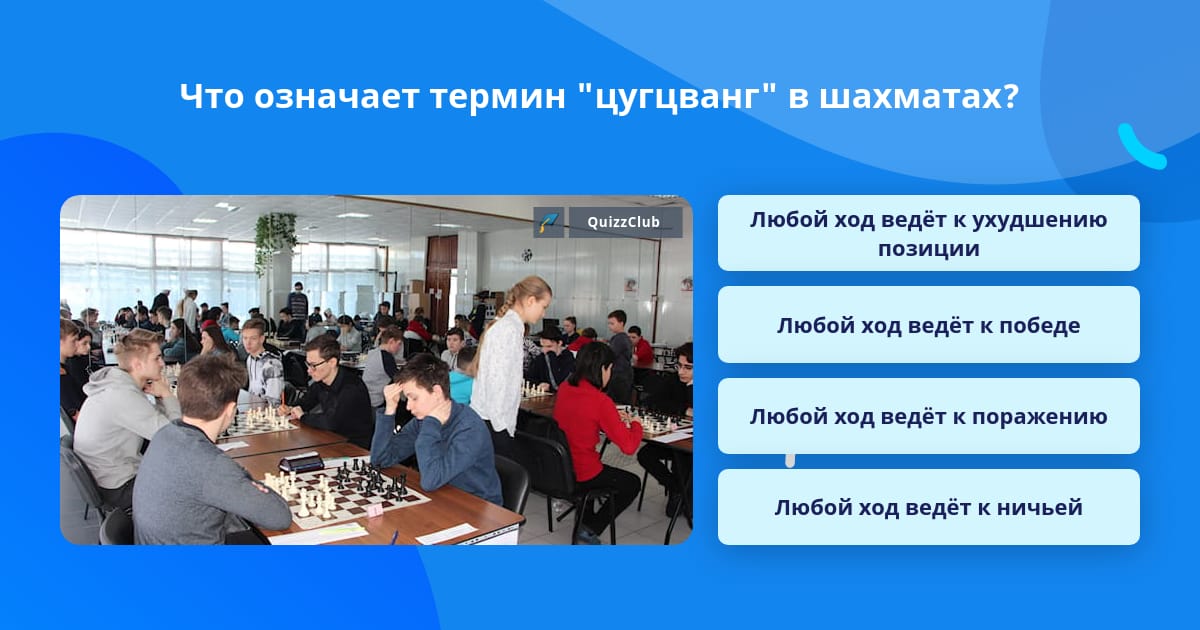 Что означает термин "цугцванг" в шахматах?

QuizzClub

Любой ход ведёт к ухудшению позиции

Любой ход ведёт к победе

Любой ход ведёт к поражению

Любой ход ведёт к ничьей